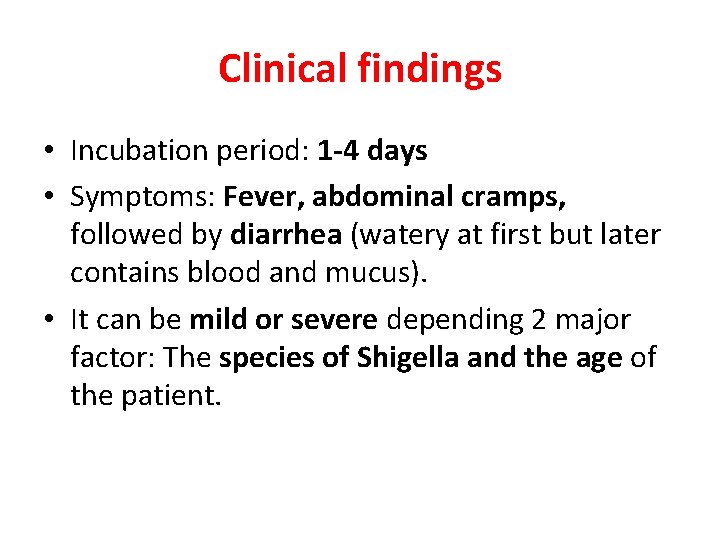 Clinical findings

• Incubation period: 1-4 days

• Symptoms: Fever, abdominal cramps, followed by diarrhea (watery at first but later contains blood and mucus).

• It can be mild or severe depending 2 major factor: The species of Shigella and the age of the patient.